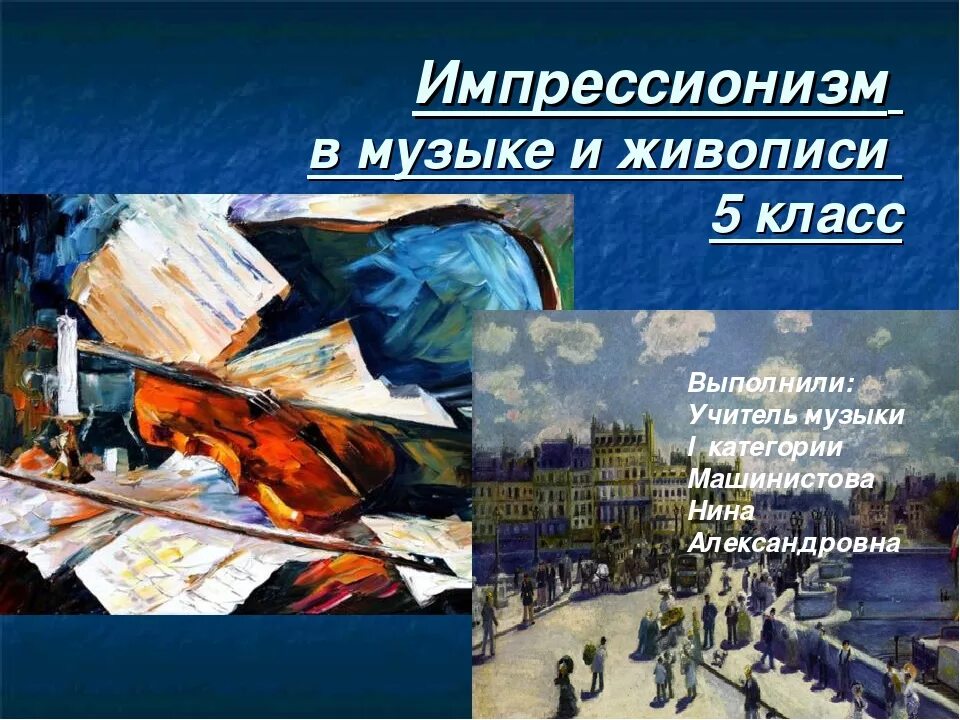 Импрессионизм
в музыке и живописи
5 класс

Выполнили:
Учитель музыки
I категории
Машинистова
Нина
Александровна